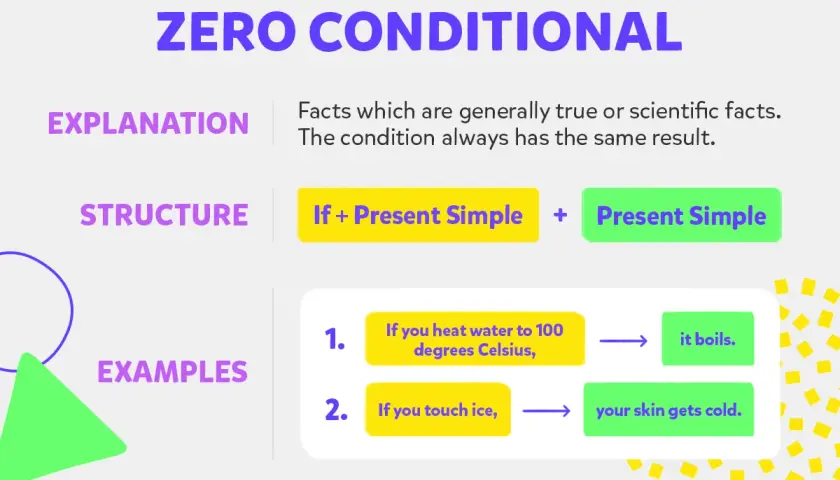 ZERO CONDITIONAL

EXPLANATION

Facts which are generally true or scientific facts. The condition always has the same result.

STRUCTURE

If + Present Simple + Present Simple

EXAMPLES

1. If you heat water to 100 degrees Celsius, → it boils.

2. If you touch ice, → your skin gets cold.